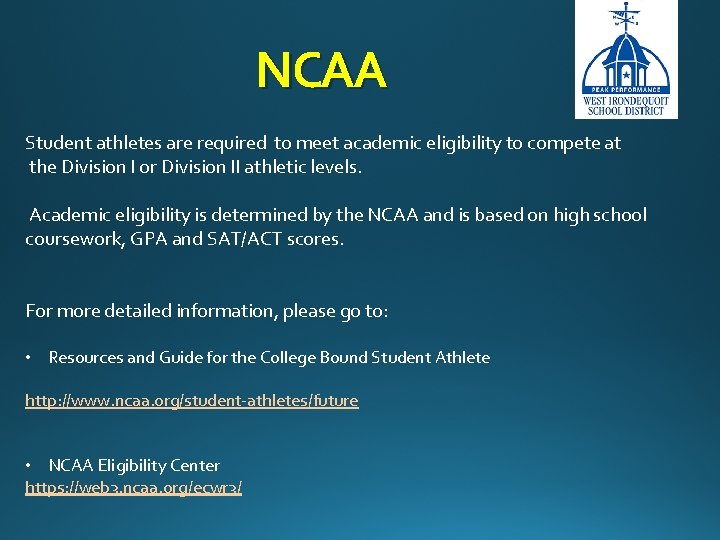 NCAA

PEAK PERFORMANCE
WEST IRONDEQUOIT SCHOOL DISTRICT

Student athletes are required to meet academic eligibility to compete at the Division I or Division II athletic levels.

Academic eligibility is determined by the NCAA and is based on high school coursework, GPA and SAT/ACT scores.

For more detailed information, please go to:

• Resources and Guide for the College Bound Student Athlete

http://www.ncaa.org/student-athletes/future

• NCAA Eligibility Center
https://web3.ncaa.org/ecwr3/